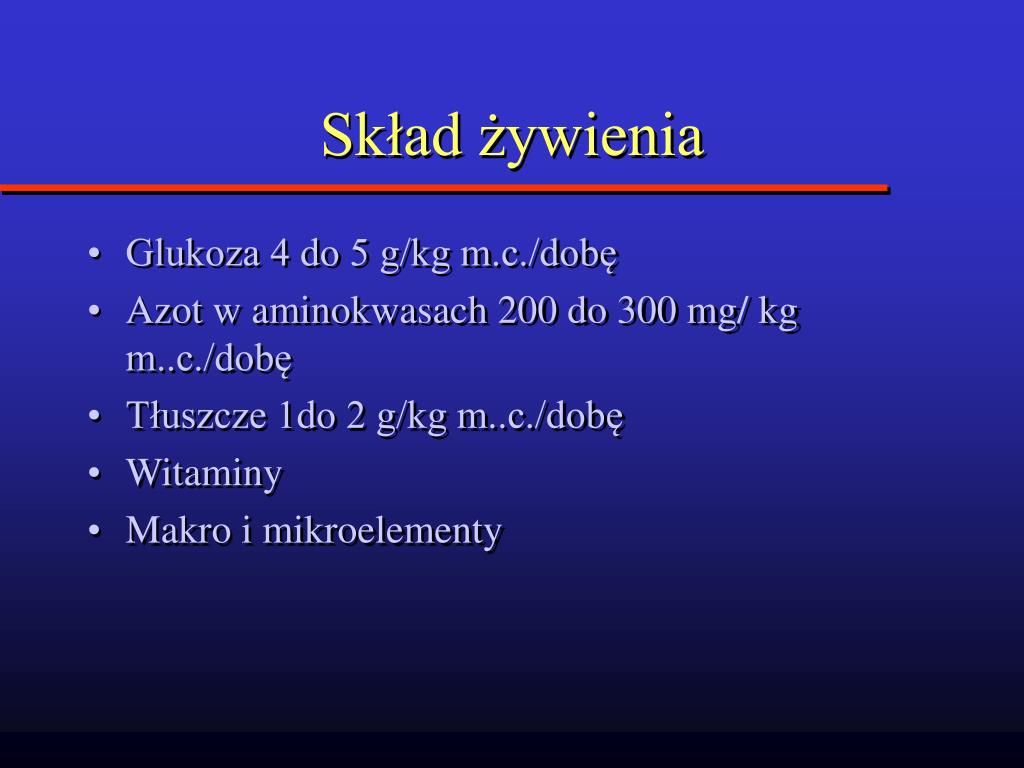 Skład żywienia

• Glukoza 4 do 5 g/kg m.c./dobę
• Azot w aminokwasach 200 do 300 mg/ kg m..c./dobę
• Tłuszcze 1do 2 g/kg m..c./dobę
• Witaminy
• Makro i mikroelementy